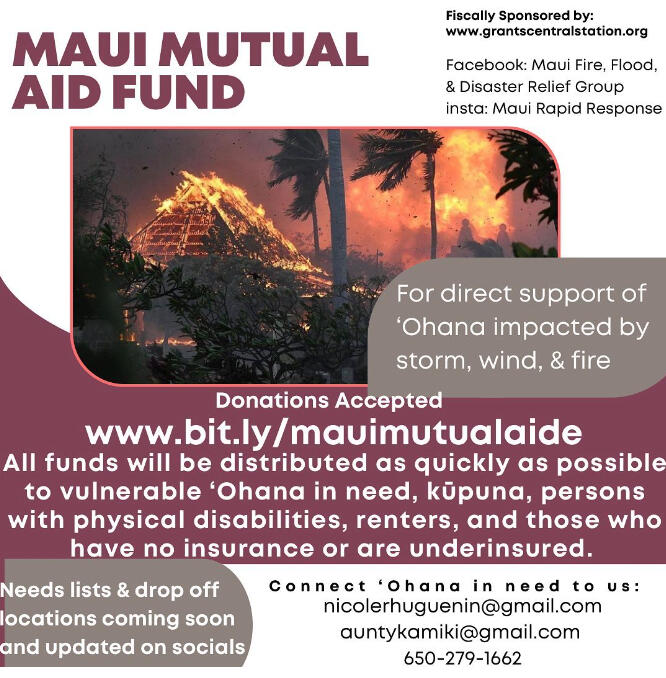 MAUI MUTUAL AID FUND

Fiscally Sponsored by: www.grantscentralstation.org

Facebook: Maui Fire, Flood, & Disaster Relief Group
insta: Maui Rapid Response

For direct support of ‘Ohana impacted by storm, wind, & fire

Donations Accepted
www.bit.ly/mauimutualaide
All funds will be distributed as quickly as possible to vulnerable ‘Ohana in need, kūpuna, persons with physical disabilities, renters, and those who have no insurance or are underinsured.

Needs lists & drop off locations coming soon and updated on socials

Connect ‘Ohana in need to us:
nicolerhuguenin@gmail.com
auntykamiki@gmail.com
650-279-1662